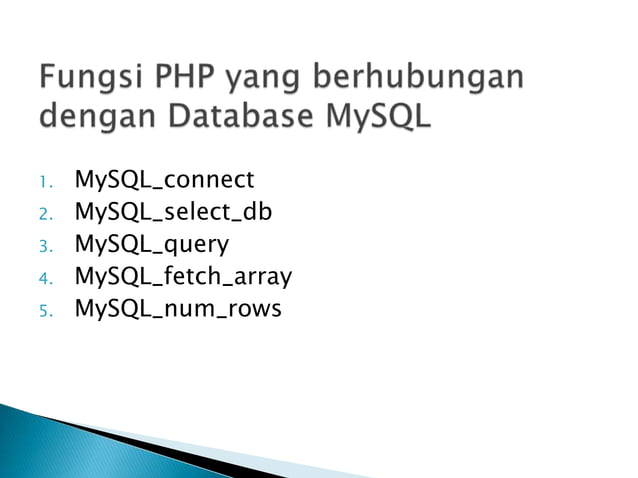 Fungsi PHP yang berhubungan dengan Database MySQL

1. MySQL_connect
2. MySQL_select_db
3. MySQL_query
4. MySQL_fetch_array
5. MySQL_num_rows